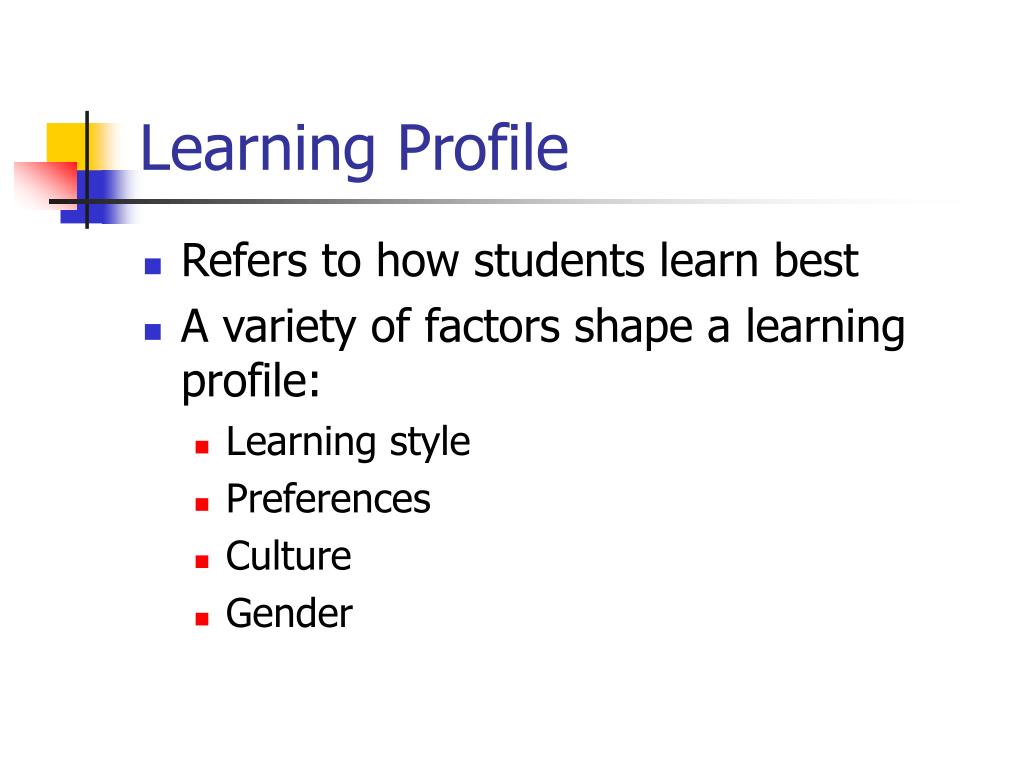 Learning Profile

- Refers to how students learn best
- A variety of factors shape a learning profile:
  - Learning style
  - Preferences
  - Culture
  - Gender